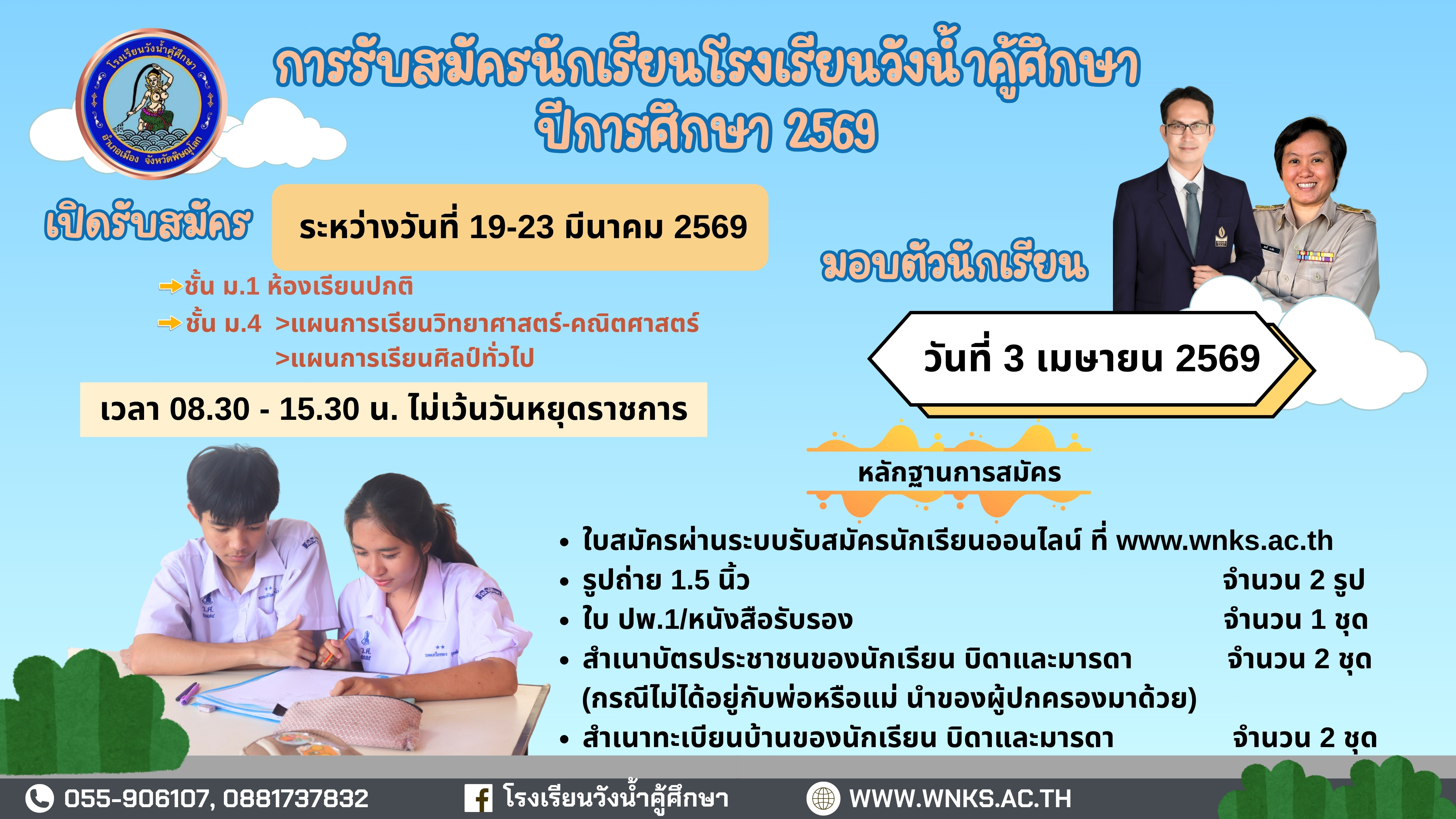 โรงเรียนวังน้ำคู้ศึกษา
อำเภอเมือง จังหวัดพิษณุโลก

การรับสมัครนักเรียนโรงเรียนวังน้ำคู้ศึกษา
ปีการศึกษา 2569

เปิดรับสมัคร

ระหว่างวันที่ 19-23 มีนาคม 2569

ชั้น ม.1 ห้องเรียนปกติ
ชั้น ม.4 >แผนการเรียนวิทยาศาสตร์-คณิตศาสตร์
>แผนการเรียนศิลป์ทั่วไป

เวลา 08.30 - 15.30 น. ไม่เว้นวันหยุดราชการ

มอบตัวนักเรียน

วันที่ 3 เมษายน 2569

หลักฐานการสมัคร

• ใบสมัครผ่านระบบรับสมัครนักเรียนออนไลน์ ที่ www.wnks.ac.th
• รูปถ่าย 1.5 นิ้ว จำนวน 2 รูป
• ใบ ปพ.1/หนังสือรับรอง จำนวน 1 ชุด
• สำเนาบัตรประชาชนของนักเรียน บิดาและมารดา จำนวน 2 ชุด
(กรณีไม่ได้อยู่กับพ่อหรือแม่ นำของผู้ปกครองมาด้วย)
• สำเนาทะเบียนบ้านของนักเรียน บิดาและมารดา จำนวน 2 ชุด

055-906107, 0881737832
โรงเรียนวังน้ำคู้ศึกษา
WWW.WNKS.AC.TH